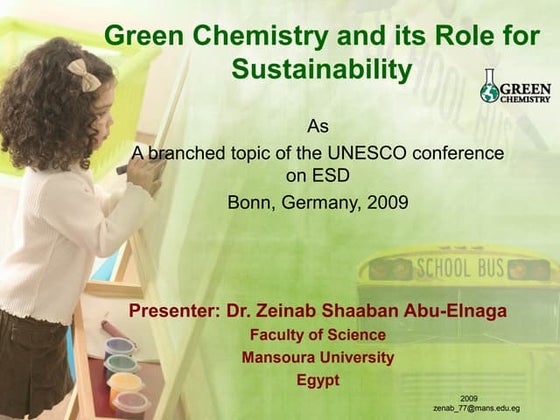 Green Chemistry and its Role for Sustainability

GREEN CHEMISTRY

SCHOOL BUS

As
A branched topic of the UNESCO conference on ESD
Bonn, Germany, 2009

SCHOOL BUS

Presenter: Dr. Zeinab Shaaban Abu-Elnaga
Faculty of Science
Mansoura University
Egypt

2009
zenab_77@mans.edu.eg